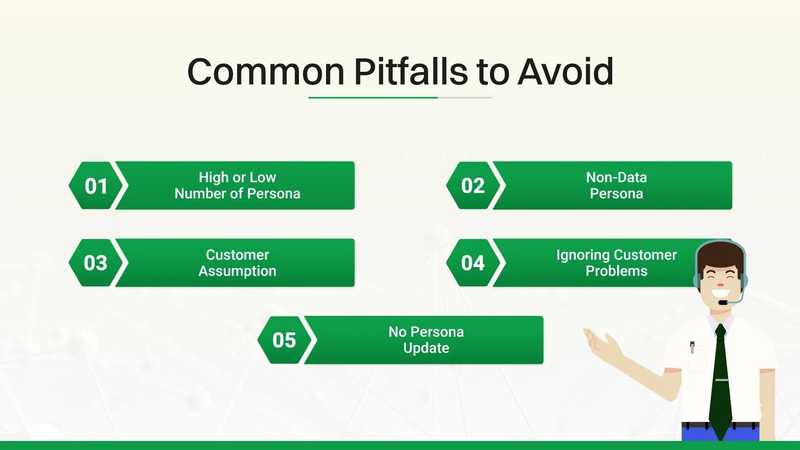 Common Pitfalls to Avoid

01 High or Low Number of Persona

02 Non-Data Persona

03 Customer Assumption

04 Ignoring Customer Problems

05 No Persona Update